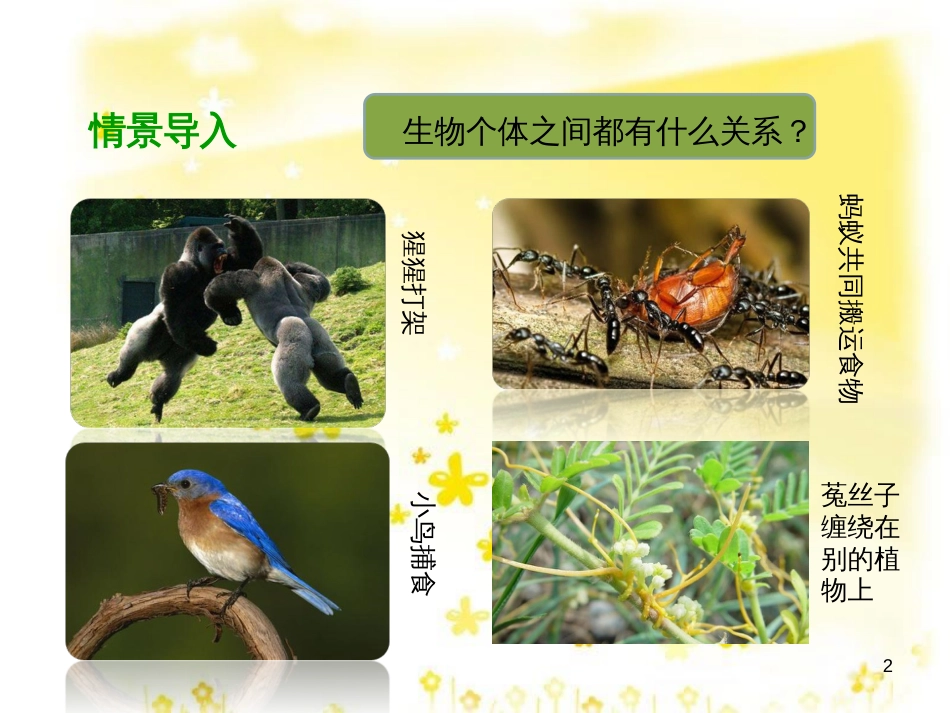 情景导入

生物个体之间都有什么关系？

猩猩打架

蚂蚁共同搬运食物

小鸟捕食

菟丝子缠绕在别的植物上

2